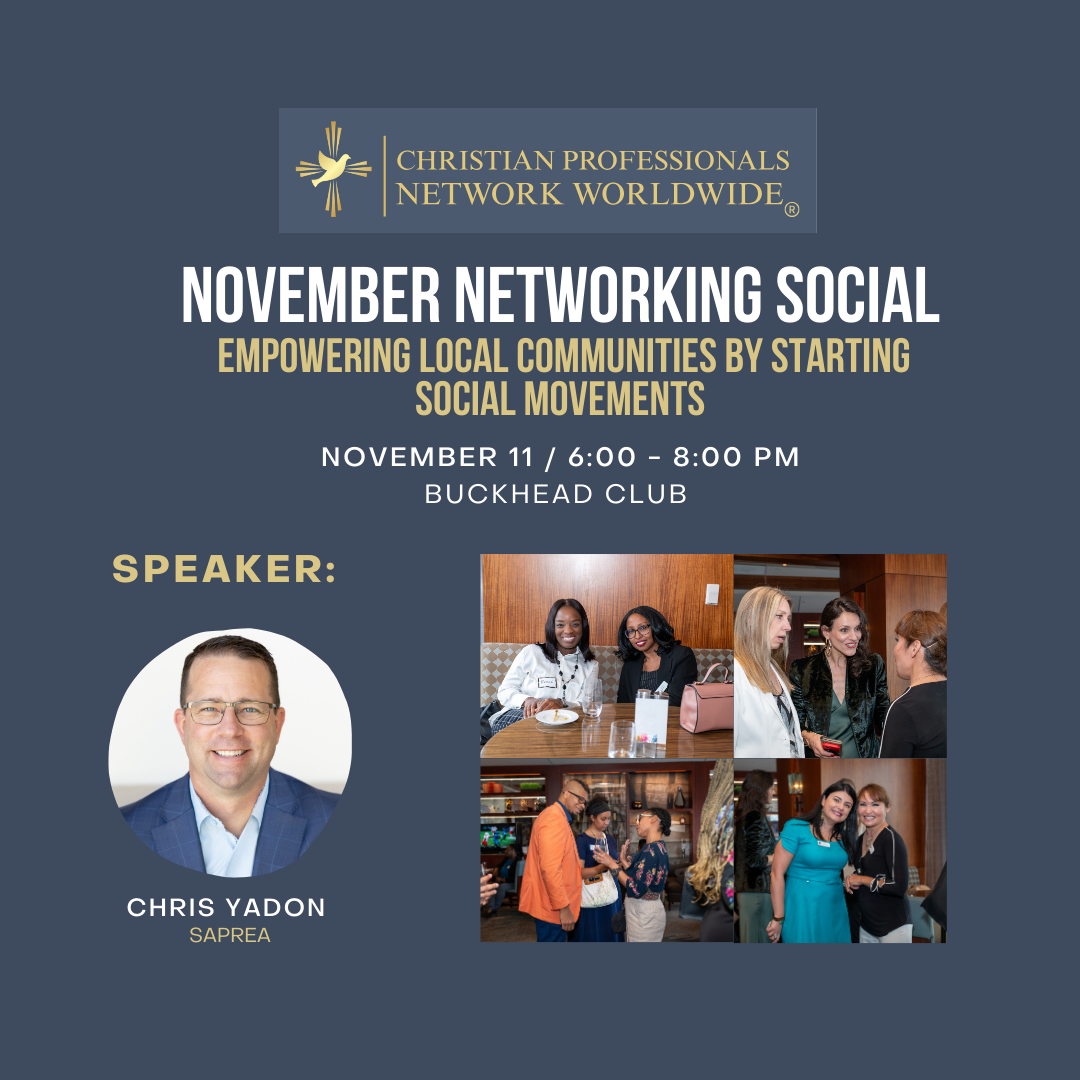 CHRISTIAN PROFESSIONALS NETWORK WORLDWIDE®

NOVEMBER NETWORKING SOCIAL

EMPOWERING LOCAL COMMUNITIES BY STARTING SOCIAL MOVEMENTS

NOVEMBER 11 / 6:00 - 8:00 PM
BUCKHEAD CLUB

SPEAKER:

CHRIS YADON
SAPREA